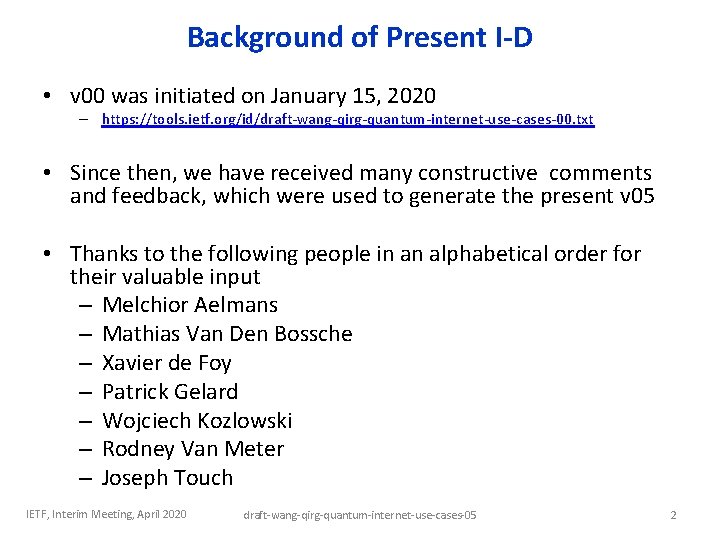 Background of Present I-D

• v00 was initiated on January 15, 2020
– https://tools.ietf.org/id/draft-wang-qirg-quantum-internet-use-cases-00.txt

• Since then, we have received many constructive comments and feedback, which were used to generate the present v05

• Thanks to the following people in an alphabetical order for their valuable input
– Melchior Aelmans
– Mathias Van Den Bossche
– Xavier de Foy
– Patrick Gelard
– Wojciech Kozlowski
– Rodney Van Meter
– Joseph Touch

IETF, Interim Meeting, April 2020 draft-wang-qirg-quantum-internet-use-cases-05 2